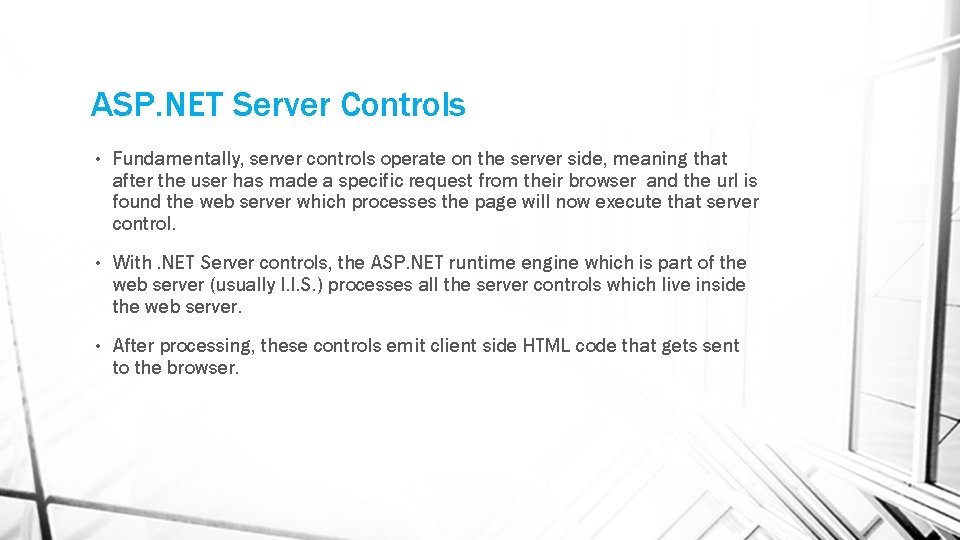 ASP.NET Server Controls

• Fundamentally, server controls operate on the server side, meaning that after the user has made a specific request from their browser and the url is found the web server which processes the page will now execute that server control.

• With .NET Server controls, the ASP.NET runtime engine which is part of the web server (usually I.I.S.) processes all the server controls which live inside the web server.

• After processing, these controls emit client side HTML code that gets sent to the browser.